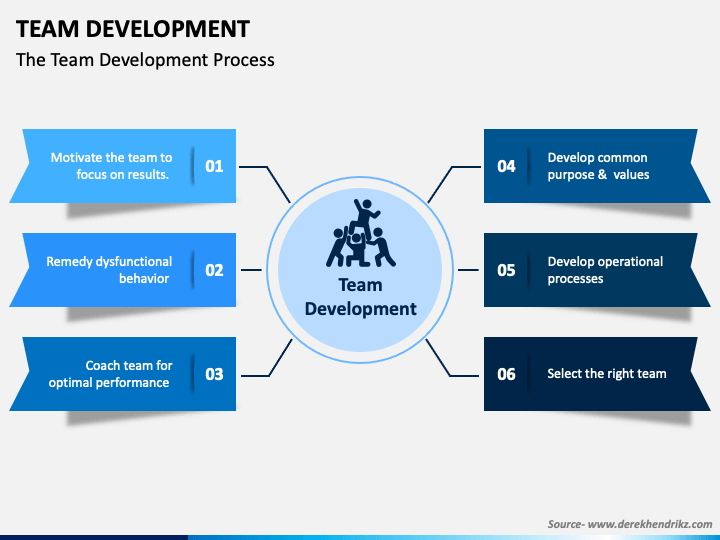 TEAM DEVELOPMENT

The Team Development Process

Motivate the team to focus on results.

01

Remedy dysfunctional behavior

02

Coach team for optimal performance

03

Team Development

04

Develop common purpose & values

05

Develop operational processes

06

Select the right team

Source- www.derekhendrikz.com